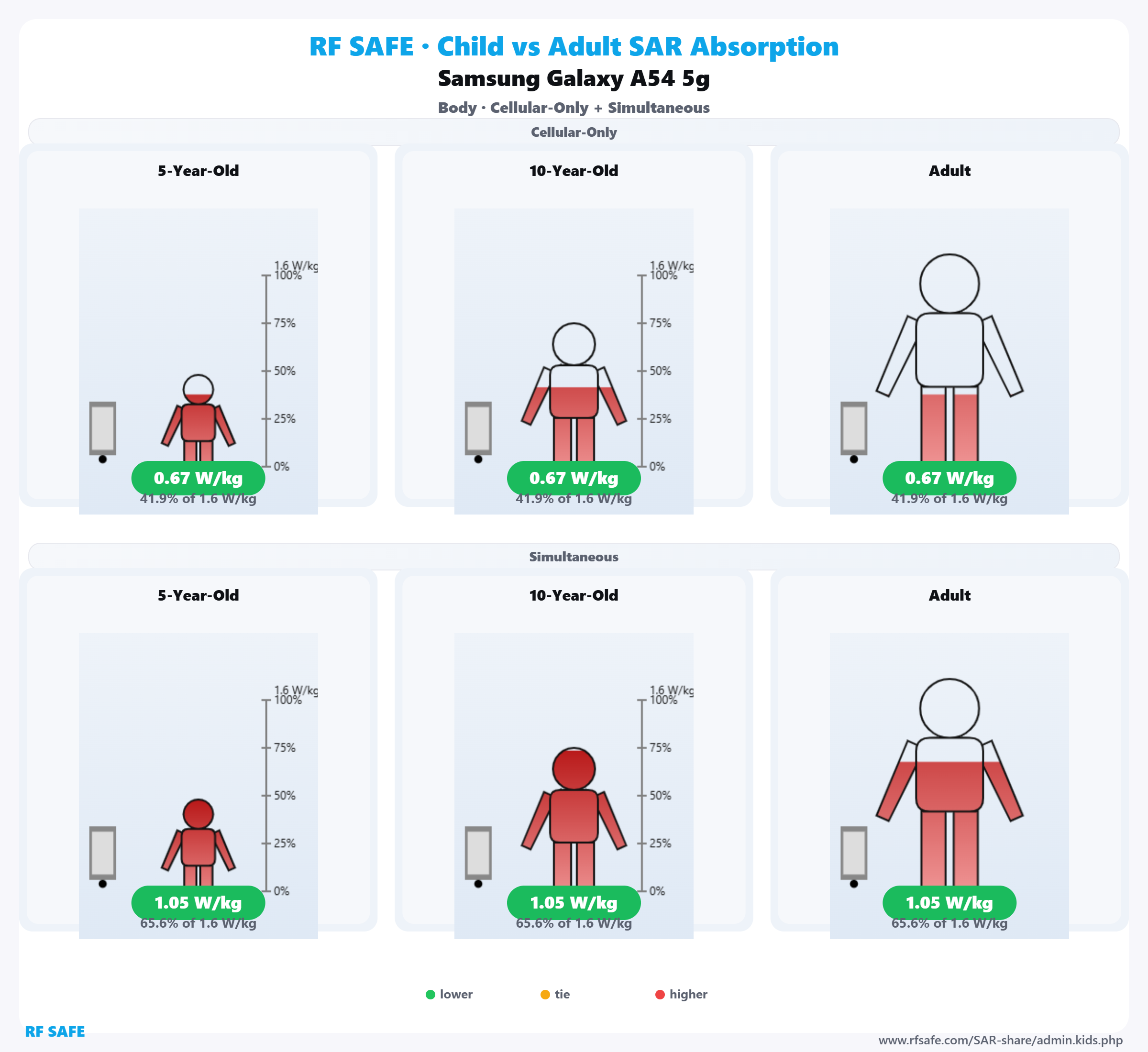 RF SAFE · Child vs Adult SAR Absorption

Samsung Galaxy A54 5g

Body · Cellular-Only + Simultaneous

Cellular-Only

5-Year-Old

1.6 W/kg
100%
75%
50%
25%
0%

0.67 W/kg
41.9% of 1.6 W/kg

10-Year-Old

1.6 W/kg
100%
75%
50%
25%
0%

0.67 W/kg
41.9% of 1.6 W/kg

Adult

0.67 W/kg
41.9% of 1.6 W/kg

Simultaneous

5-Year-Old

1.6 W/kg
100%
75%
50%
25%
0%

1.05 W/kg
65.6% of 1.6 W/kg

10-Year-Old

1.6 W/kg
100%
75%
50%
25%
0%

1.05 W/kg
65.6% of 1.6 W/kg

Adult

1.05 W/kg
65.6% of 1.6 W/kg

lower tie higher

RF SAFE

www.rfsafe.com/SAR-share/admin.kids.php